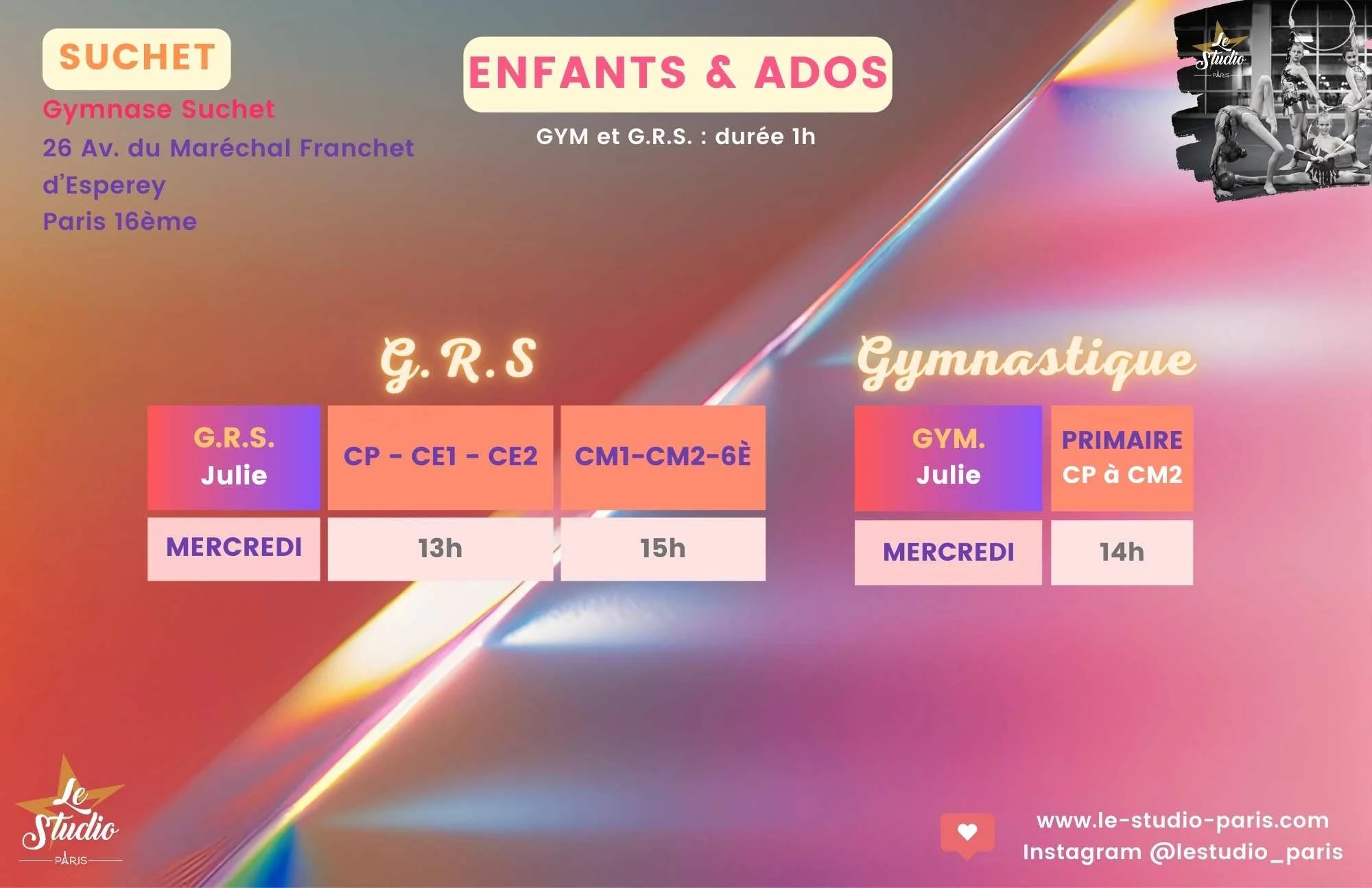 SUCHET

Gymnase Suchet
26 Av. du Maréchal Franchet d'Esperey
Paris 16ème

ENFANTS & ADOS

GYM et G.R.S. : durée 1h

Le Studio PARIS

G.R.S

| G.R.S. Julie | CP - CE1 - CE2 | CM1-CM2-6È |
|---|---|---|
| MERCREDI | 13h | 15h |

Gymnastique

| GYM. Julie | PRIMAIRE CP à CM2 |
|---|---|
| MERCREDI | 14h |

Le Studio PARIS

www.le-studio-paris.com
Instagram @lestudio_paris